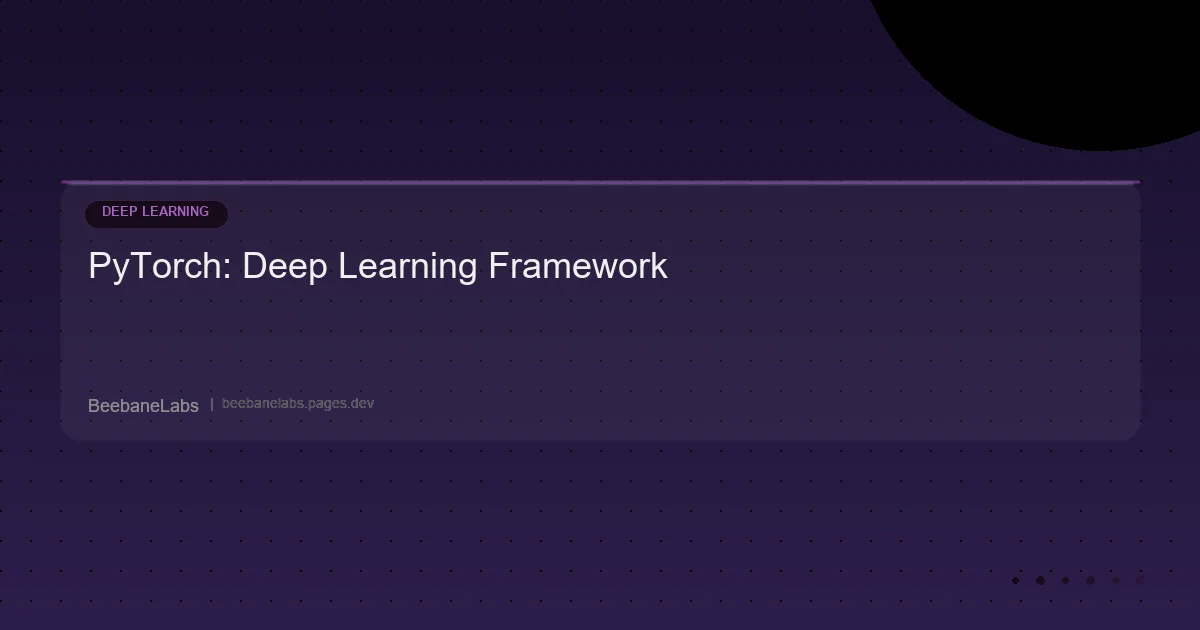 DEEP LEARNING

PyTorch: Deep Learning Framework

BeebaneLabs | beebanelabs.pages.dev